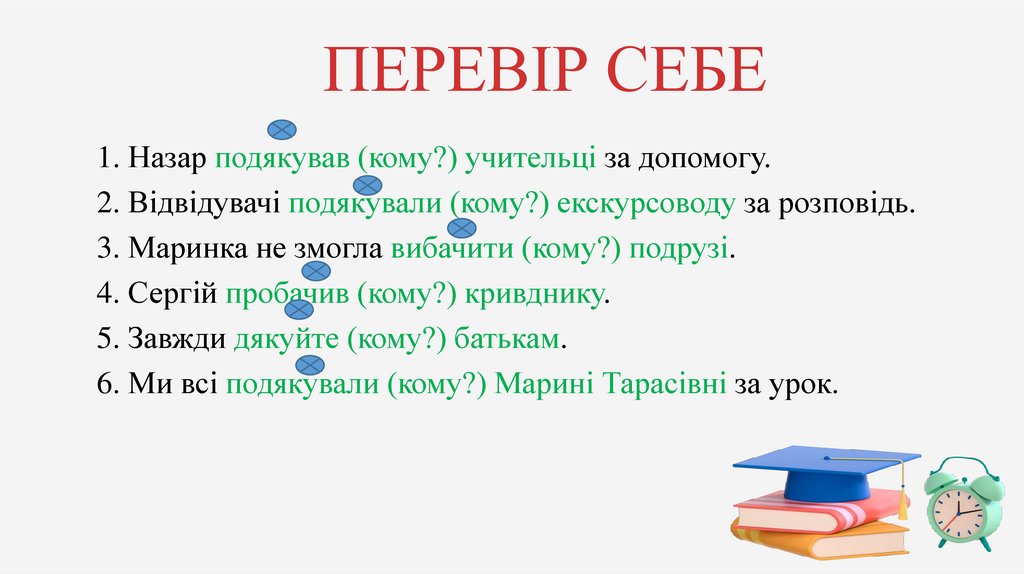 ПЕРЕВІР СЕБЕ

1. Назар подякував (кому?) учительці за допомогу.
2. Відвідувачі подякували (кому?) екскурсоводу за розповідь.
3. Маринка не змогла вибачити (кому?) подрузі.
4. Сергій пробачив (кому?) кривднику.
5. Завжди дякуйте (кому?) батькам.
6. Ми всі подякували (кому?) Марині Тарасівні за урок.